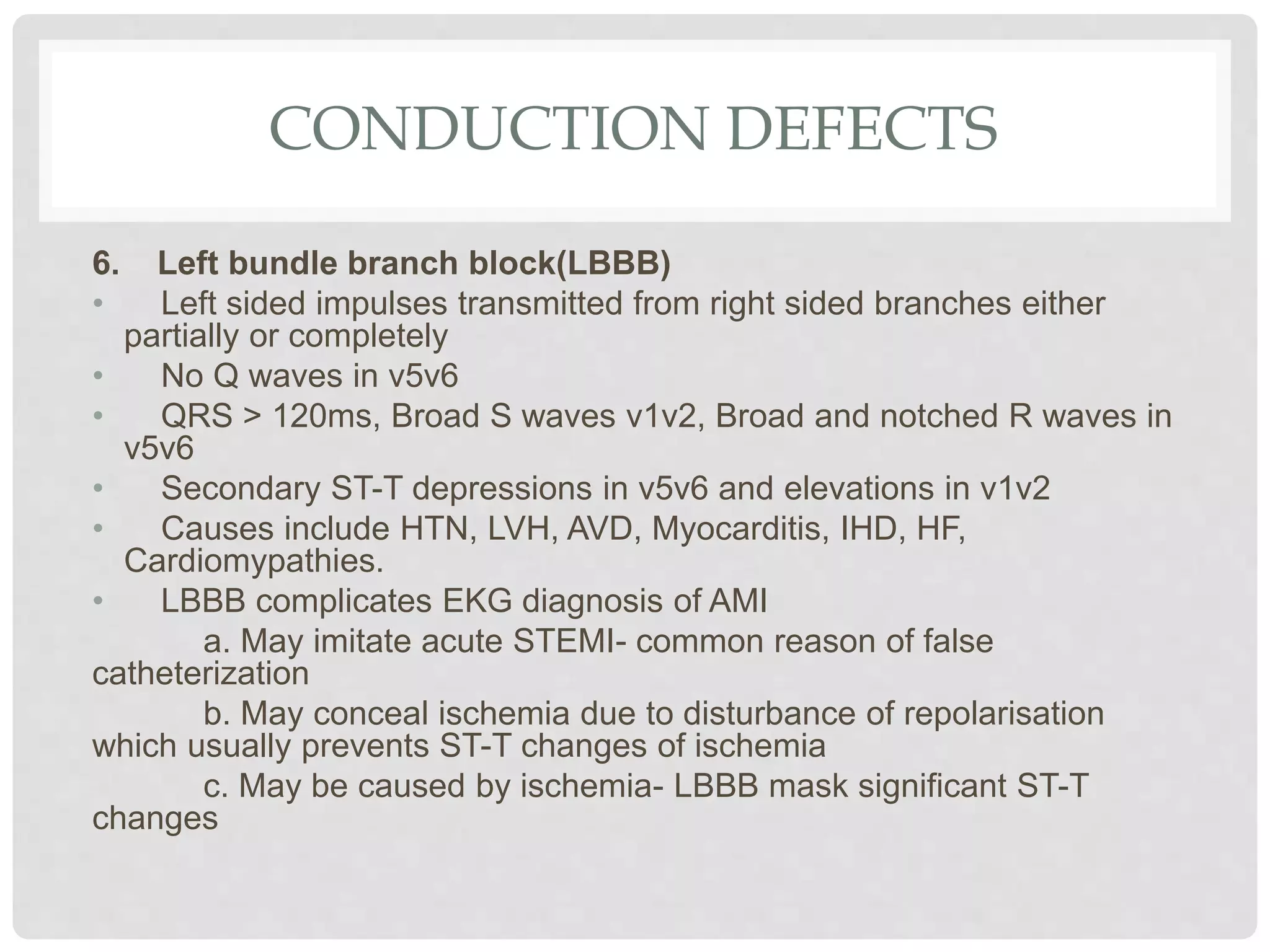 CONDUCTION DEFECTS

6. Left bundle branch block(LBBB)

• Left sided impulses transmitted from right sided branches either partially or completely

• No Q waves in v5v6

• QRS > 120ms, Broad S waves v1v2, Broad and notched R waves in v5v6

• Secondary ST-T depressions in v5v6 and elevations in v1v2

• Causes include HTN, LVH, AVD, Myocarditis, IHD, HF, Cardiomypathies.

• LBBB complicates EKG diagnosis of AMI

a. May imitate acute STEMI- common reason of false catheterization

b. May conceal ischemia due to disturbance of repolarisation which usually prevents ST-T changes of ischemia

c. May be caused by ischemia- LBBB mask significant ST-T changes